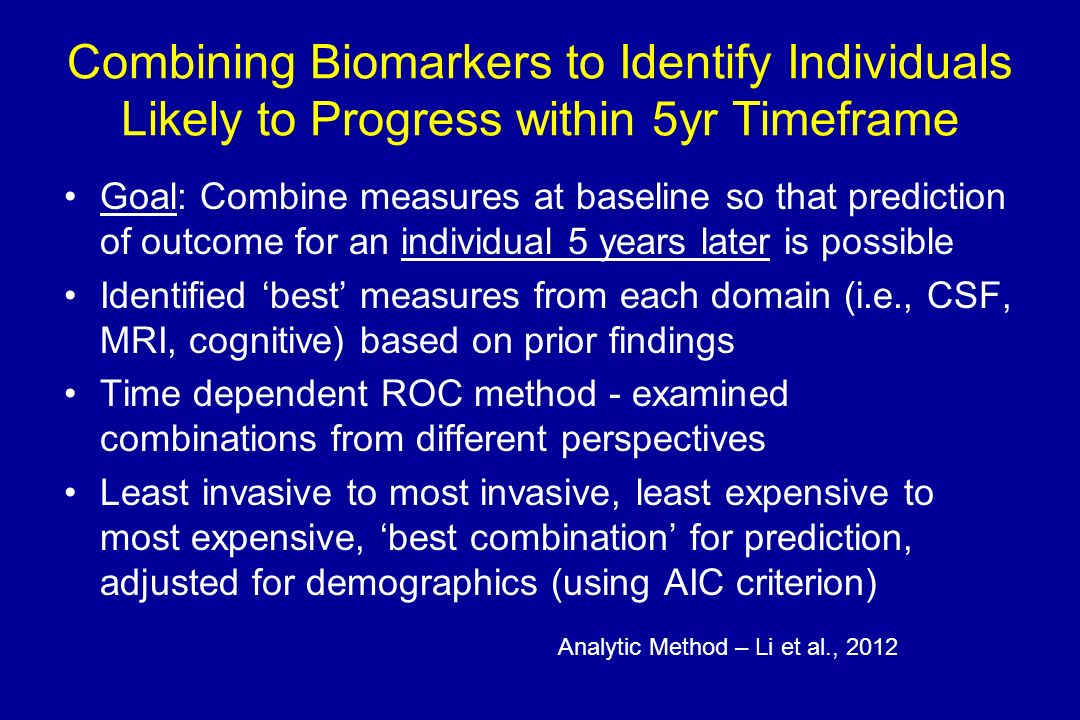 Combining Biomarkers to Identify Individuals Likely to Progress within 5yr Timeframe

• Goal: Combine measures at baseline so that prediction of outcome for an individual 5 years later is possible

• Identified ‘best’ measures from each domain (i.e., CSF, MRI, cognitive) based on prior findings

• Time dependent ROC method - examined combinations from different perspectives

• Least invasive to most invasive, least expensive to most expensive, ‘best combination’ for prediction, adjusted for demographics (using AIC criterion)

Analytic Method – Li et al., 2012